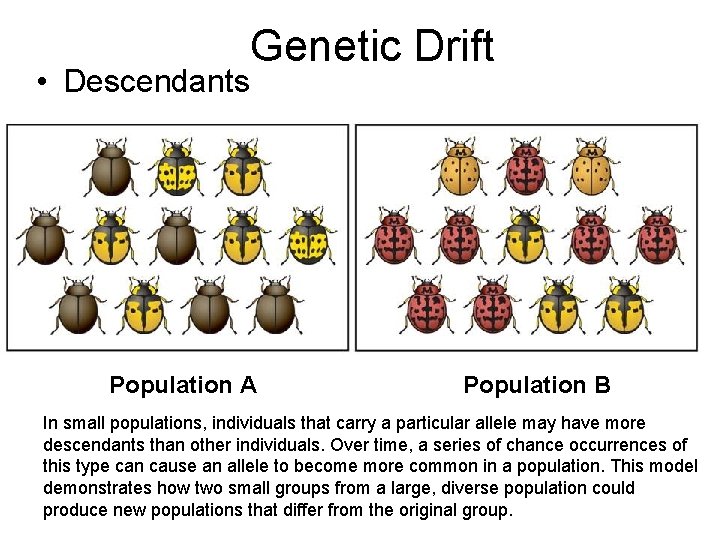 Genetic Drift

• Descendants

Population A

Population B

In small populations, individuals that carry a particular allele may have more descendants than other individuals. Over time, a series of chance occurrences of this type can cause an allele to become more common in a population. This model demonstrates how two small groups from a large, diverse population could produce new populations that differ from the original group.